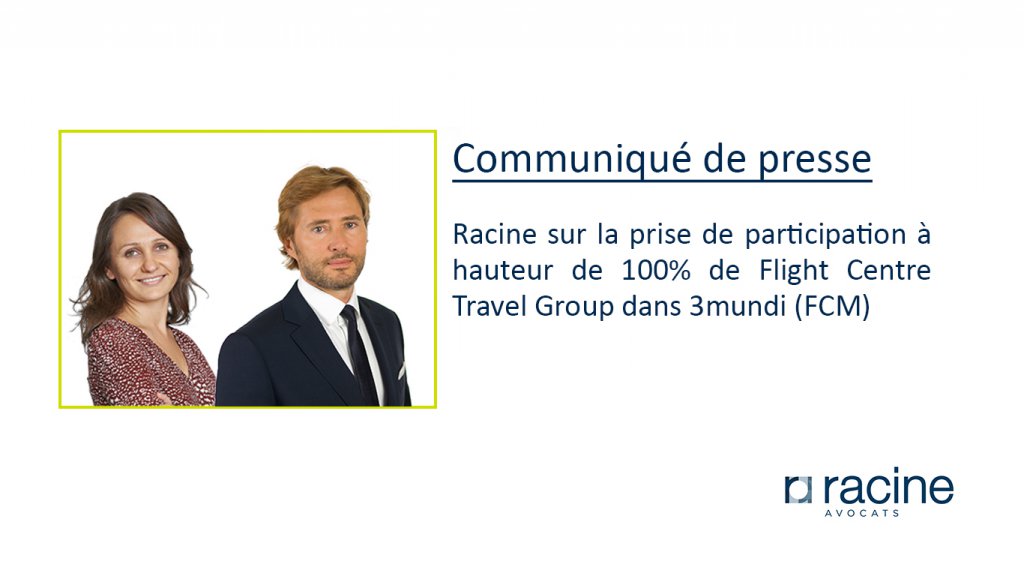 Communiqué de presse

Racine sur la prise de participation à hauteur de 100% de Flight Centre Travel Group dans 3mundi (FCM)

racine
AVOCATS